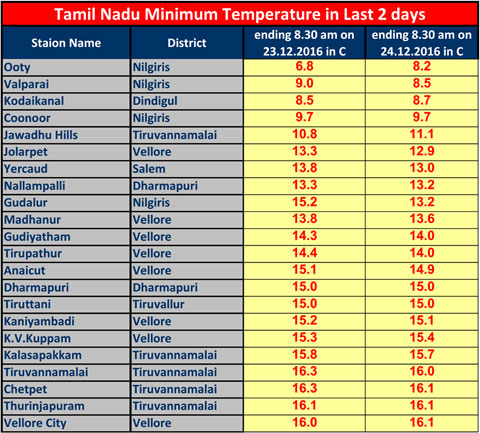 Tamil Nadu Minimum Temperature in Last 2 days

| Staion Name | District | ending 8.30 am on 23.12.2016 in C | ending 8.30 am on 24.12.2016 in C |
|---|---|---|---|
| Ooty | Nilgiris | 6.8 | 8.2 |
| Valparai | Nilgiris | 9.0 | 8.5 |
| Kodaikanal | Dindigul | 8.5 | 8.7 |
| Coonoor | Nilgiris | 9.7 | 9.7 |
| Jawadhu Hills | Tiruvannamalai | 10.8 | 11.1 |
| Jolarpet | Vellore | 13.3 | 12.9 |
| Yercaud | Salem | 13.8 | 13.0 |
| Nallampalli | Dharmapuri | 13.3 | 13.2 |
| Gudalur | Nilgiris | 15.2 | 13.2 |
| Madhanur | Vellore | 13.8 | 13.6 |
| Gudiyatham | Vellore | 14.3 | 14.0 |
| Tirupathur | Vellore | 14.4 | 14.0 |
| Anaicut | Vellore | 15.1 | 14.9 |
| Dharmapuri | Dharmapuri | 15.0 | 15.0 |
| Tiruttani | Tiruvallur | 15.0 | 15.0 |
| Kaniyambadi | Vellore | 15.2 | 15.1 |
| K.V.Kuppam | Vellore | 15.3 | 15.4 |
| Kalasapakkam | Tiruvannamalai | 15.8 | 15.7 |
| Tiruvannamalai | Tiruvannamalai | 16.3 | 16.0 |
| Chetpet | Tiruvannamalai | 16.3 | 16.1 |
| Thurinjapuram | Tiruvannamalai | 16.1 | 16.1 |
| Vellore City | Vellore | 16.0 | 16.1 |